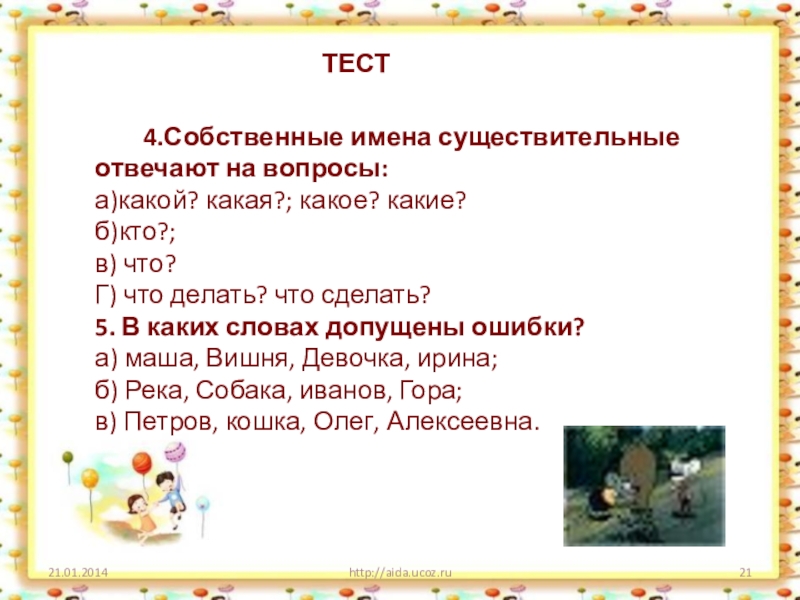 ТЕСТ

4.Собственные имена существительные отвечают на вопросы:
а)какой? какая?; какое? какие?
б)кто?;
в) что?
Г) что делать? что сделать?
5. В каких словах допущены ошибки?
а) маша, Вишня, Девочка, ирина;
б) Река, Собака, иванов, Гора;
в) Петров, кошка, Олег, Алексеевна.

21.01.2014
http://aida.ucoz.ru
21